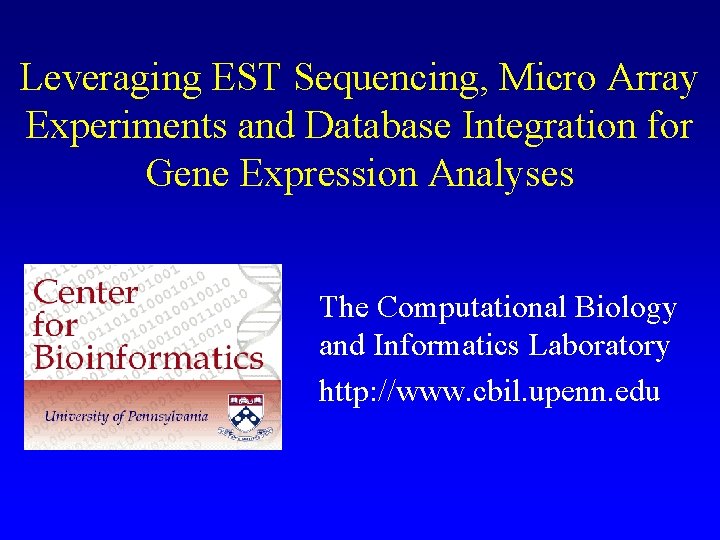 Leveraging EST Sequencing, Micro Array Experiments and Database Integration for Gene Expression Analyses

Center for Bioinformatics

University of Pennsylvania

The Computational Biology and Informatics Laboratory

http://www.cbil.upenn.edu